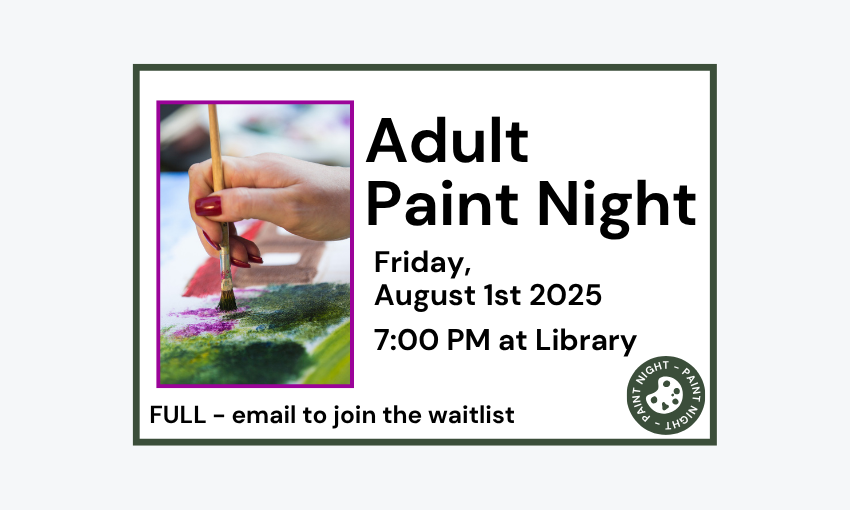 Adult Paint Night

Friday, August 1st 2025

7:00 PM at Library

FULL - email to join the waitlist

PAINT NIGHT - PAINT NIGHT -